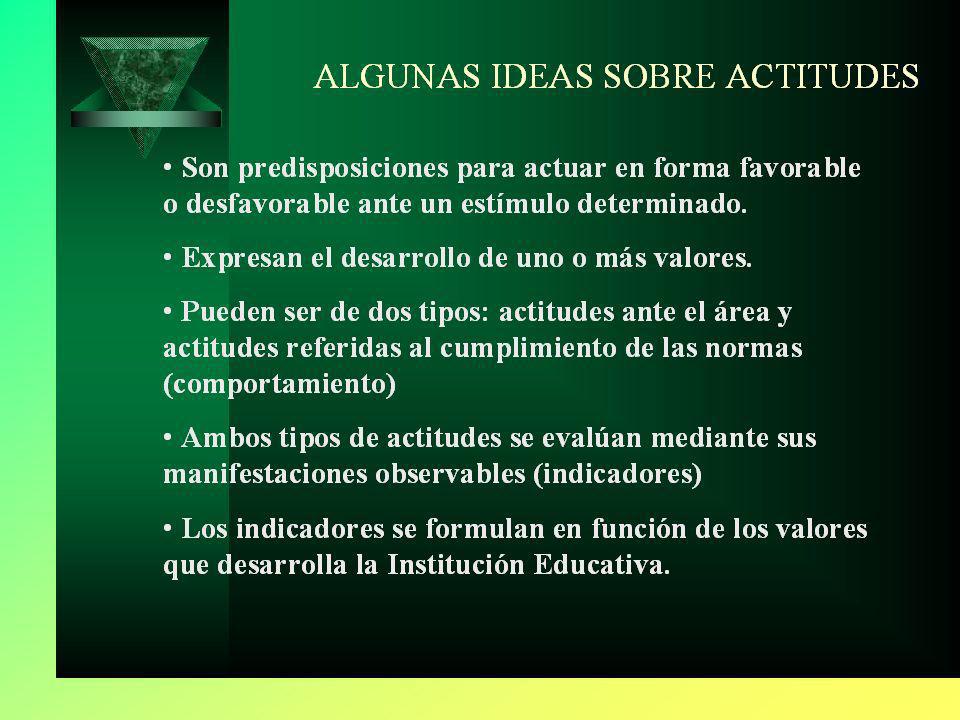 ALGUNAS IDEAS SOBRE ACTITUDES

• Son predisposiciones para actuar en forma favorable o desfavorable ante un estímulo determinado.

• Expresan el desarrollo de uno o más valores.

• Pueden ser de dos tipos: actitudes ante el área y actitudes referidas al cumplimiento de las normas (comportamiento)

• Ambos tipos de actitudes se evalúan mediante sus manifestaciones observables (indicadores)

• Los indicadores se formulan en función de los valores que desarrolla la Institución Educativa.